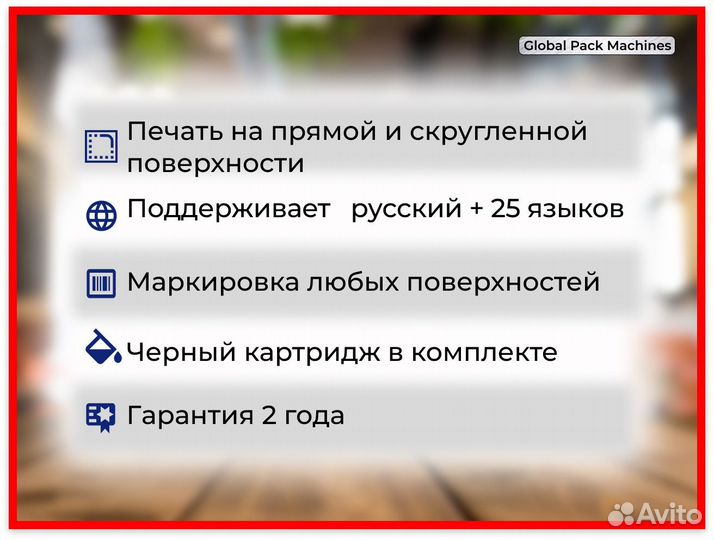 Global Pack Machines

Печать на прямой и скругленной поверхности

Поддерживает русский + 25 языков

Маркировка любых поверхностей

Черный картридж в комплекте

Гарантия 2 года

Avito